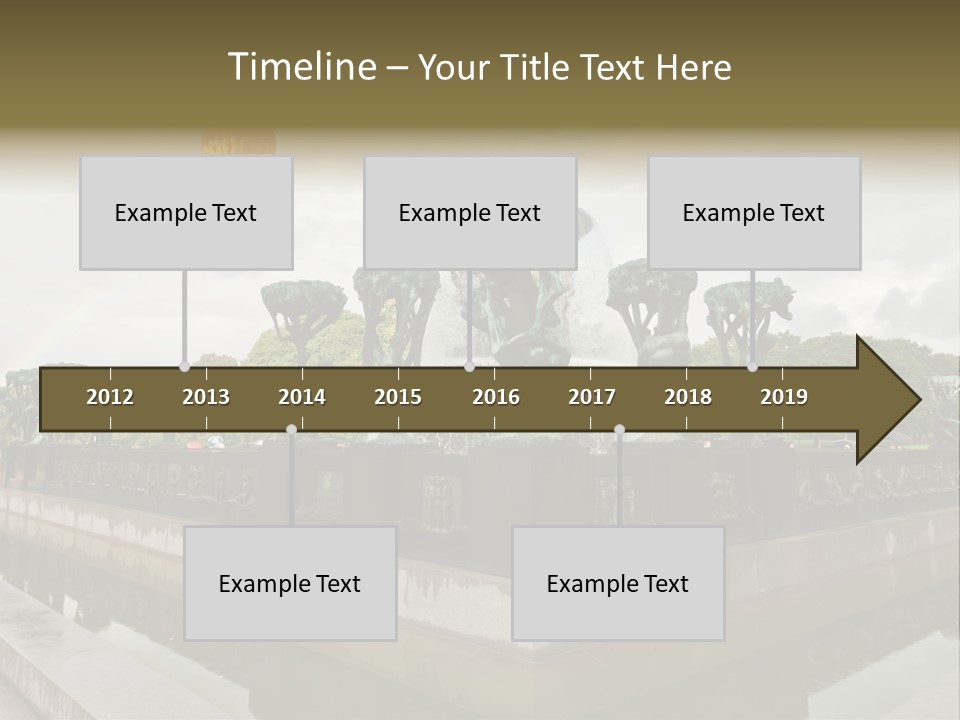 Timeline – Your Title Text Here

Example Text

Example Text

Example Text

2012 2013 2014 2015 2016 2017 2018 2019

Example Text

Example Text